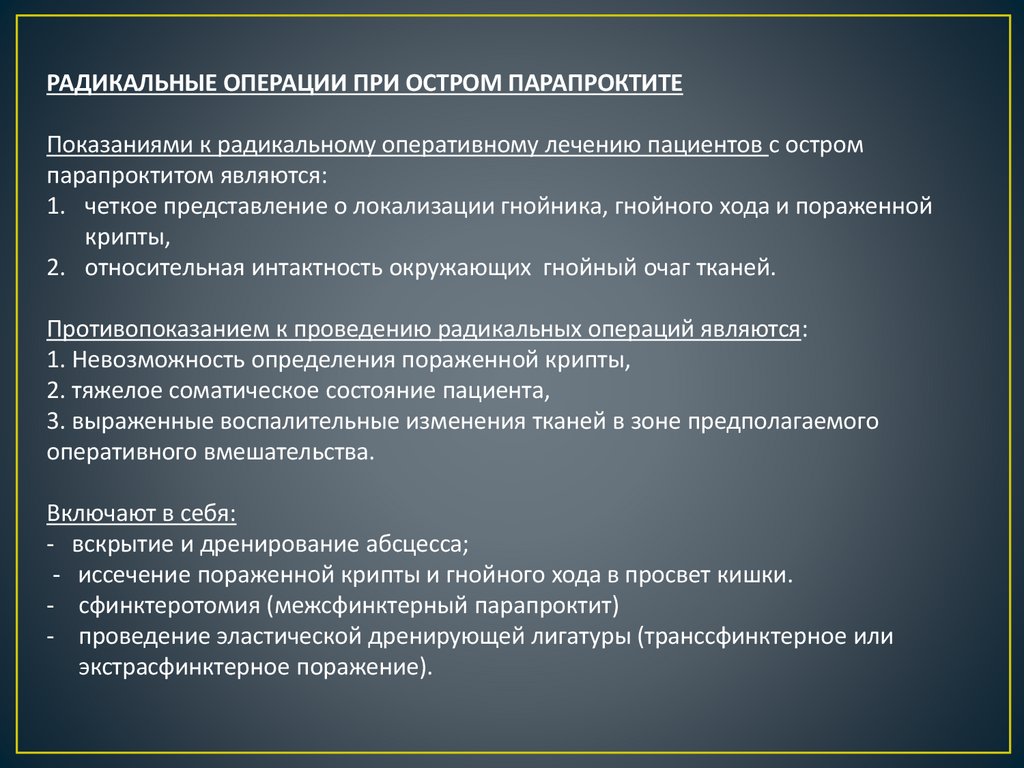 РАДИКАЛЬНЫЕ ОПЕРАЦИИ ПРИ ОСТРОМ ПАРАПРОКТИТЕ

Показаниями к радикальному оперативному лечению пациентов с остром парапроктитом являются:
1. четкое представление о локализации гнойника, гнойного хода и пораженной крипты,
2. относительная интактность окружающих гнойный очаг тканей.

Противопоказанием к проведению радикальных операций являются:
1. Невозможность определения пораженной крипты,
2. тяжелое соматическое состояние пациента,
3. выраженные воспалительные изменения тканей в зоне предполагаемого оперативного вмешательства.

Включают в себя:
- вскрытие и дренирование абсцесса;
- иссечение пораженной крипты и гнойного хода в просвет кишки.
- сфинктеротомия (межсфинктерный парапроктит)
- проведение эластической дренирующей лигатуры (транссфинктерное или экстрасфинктерное поражение).